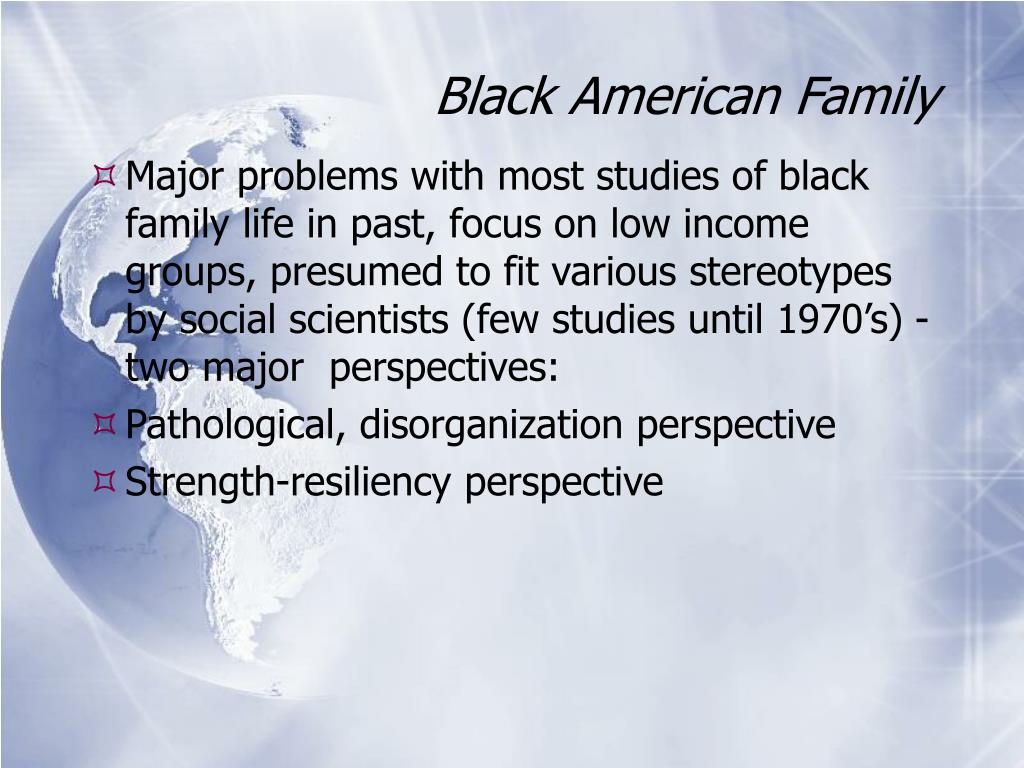 Black American Family

Major problems with most studies of black family life in past, focus on low income groups, presumed to fit various stereotypes by social scientists (few studies until 1970’s) - two major  perspectives:

Pathological, disorganization perspective

Strength-resiliency perspective